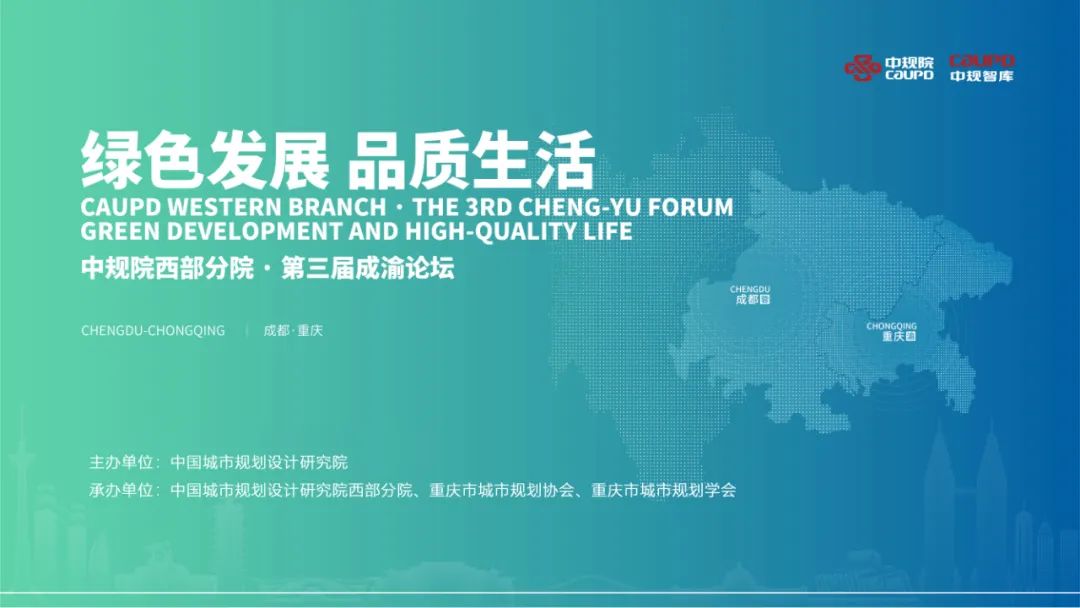 中规院 CAUPD

CAUPD 中规智库

绿色发展 品质生活

CAUPD WESTERN BRANCH · THE 3RD CHENG-YU FORUM
GREEN DEVELOPMENT AND HIGH-QUALITY LIFE

中规院西部分院 · 第三届成渝论坛

CHENGDU-CHONGQING | 成都·重庆

CHENGDU
成都

CHONGQING
重庆

主办单位：中国城市规划设计研究院

承办单位：中国城市规划设计研究院西部分院、重庆市城市规划协会、重庆市城市规划学会